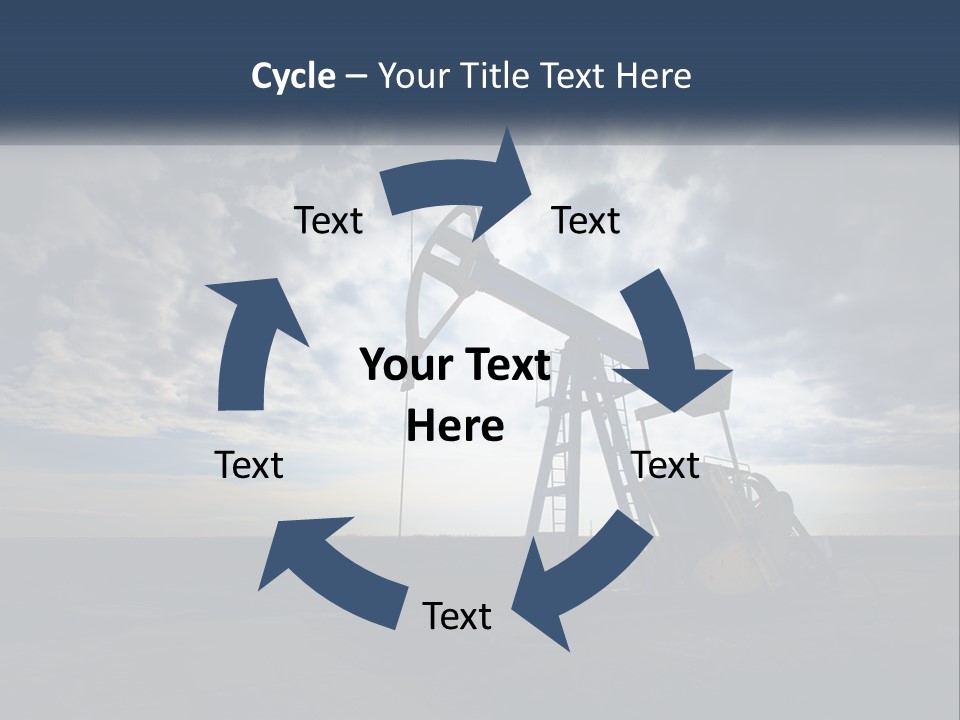 Cycle – Your Title Text Here

Text

Text

Your Text Here

Text

Text

Text